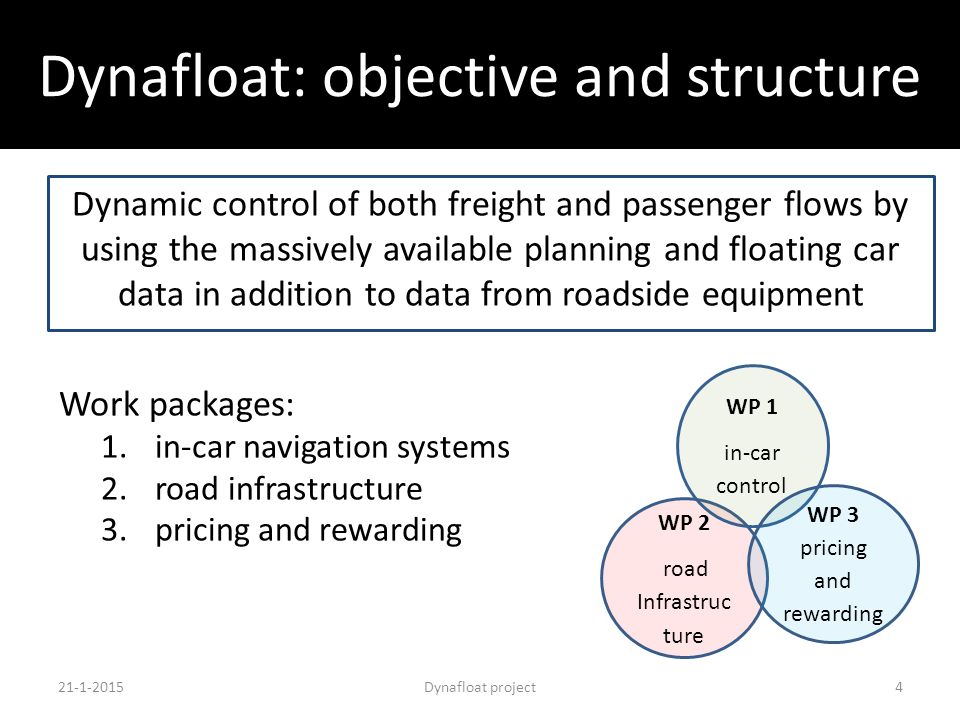 Dynafloat: objective and structure

Dynamic control of both freight and passenger flows by using the massively available planning and floating car data in addition to data from roadside equipment

Work packages:
1. in-car navigation systems
2. road infrastructure
3. pricing and rewarding

WP 1
in-car control

WP 2
road Infrastruc ture

WP 3
pricing and rewarding

21-1-2015 Dynafloat project 4